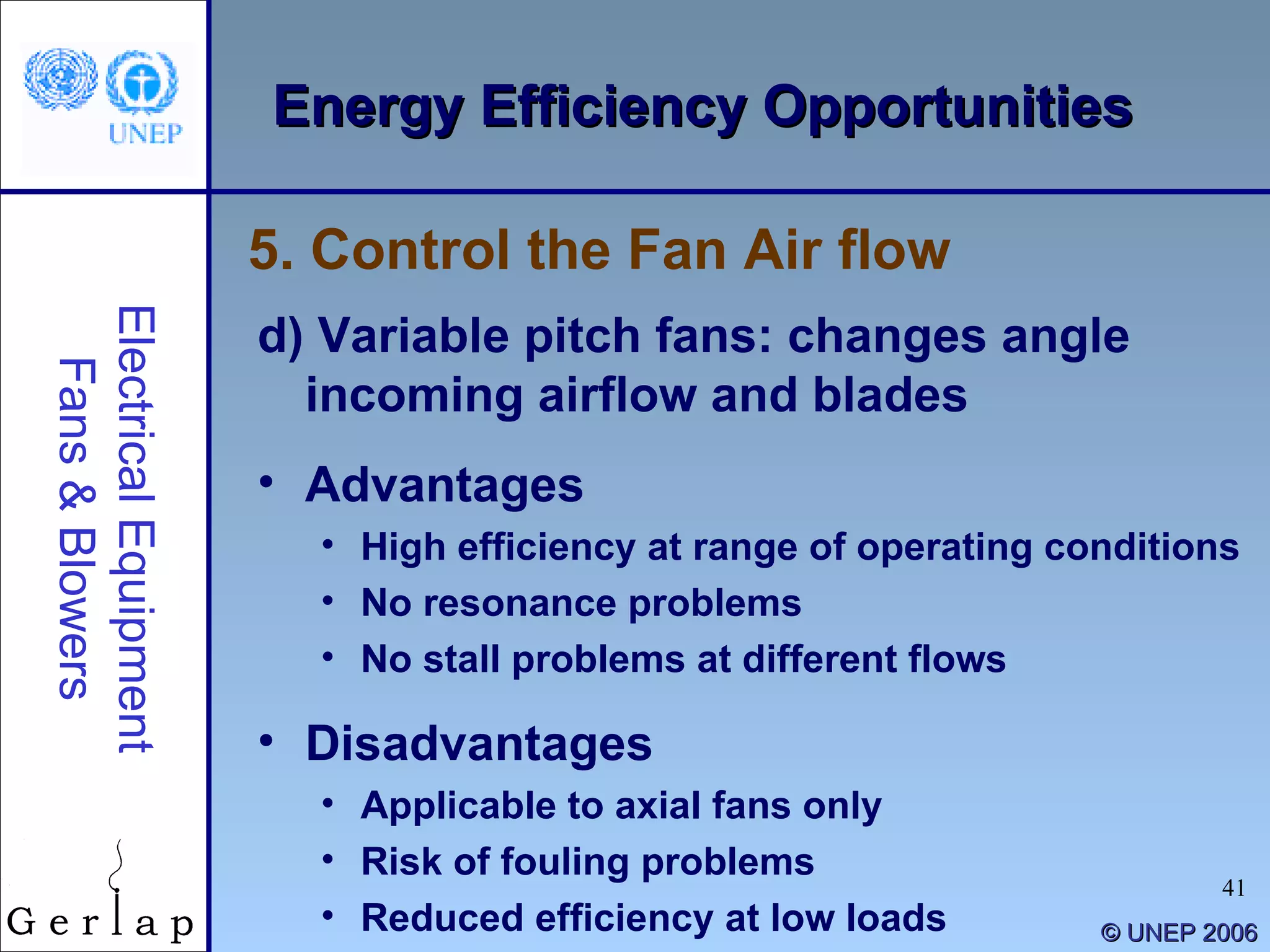 UNEP

Energy Efficiency Opportunities

Electrical Equipment
Fans & Blowers

5. Control the Fan Air flow

d) Variable pitch fans: changes angle incoming airflow and blades

• Advantages
• High efficiency at range of operating conditions
• No resonance problems
• No stall problems at different flows

• Disadvantages
• Applicable to axial fans only
• Risk of fouling problems
• Reduced efficiency at low loads

Gerlap

41

© UNEP 2006